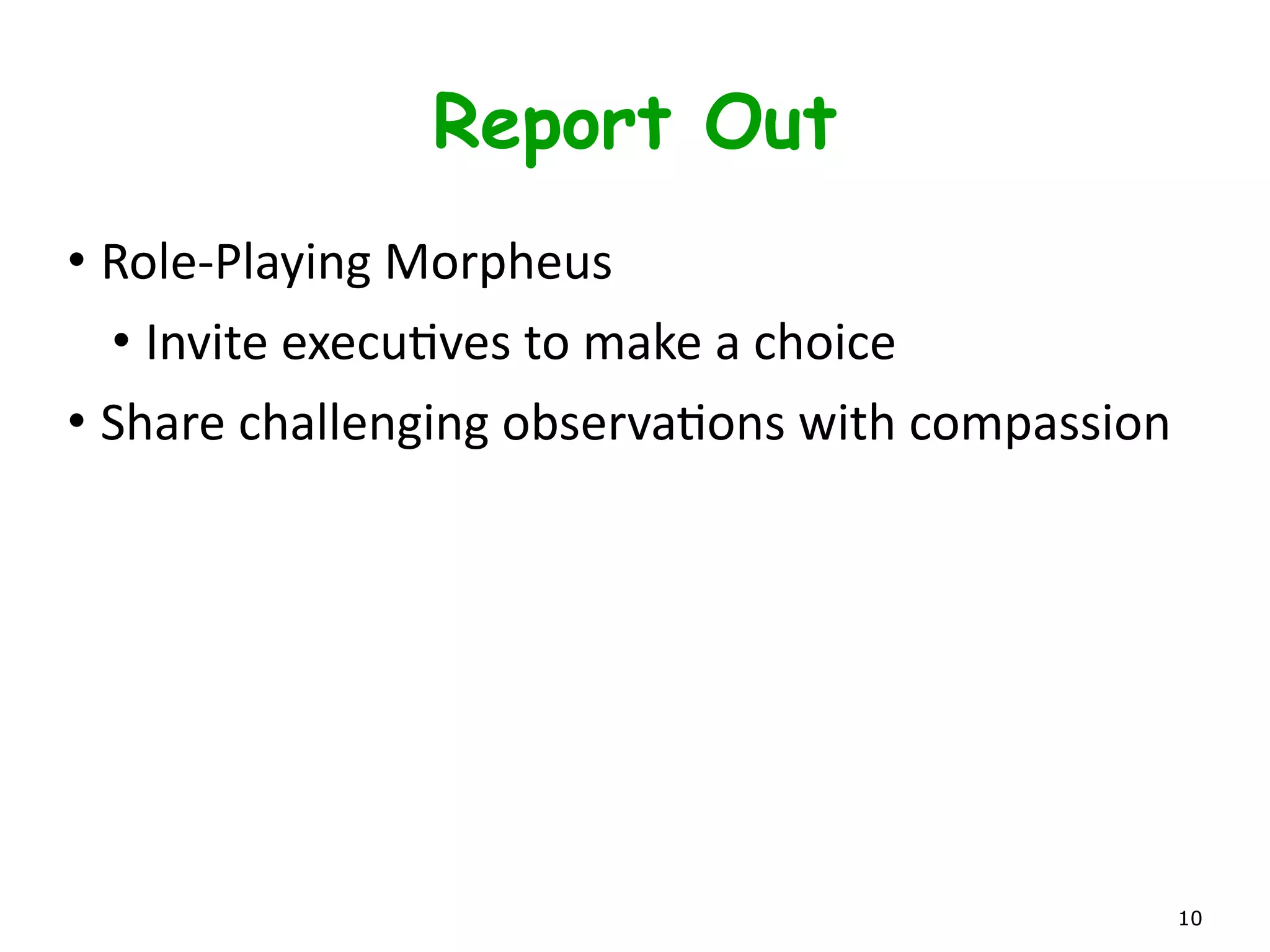 Report Out

• Role-Playing Morpheus
  • Invite executives to make a choice
• Share challenging observations with compassion

10